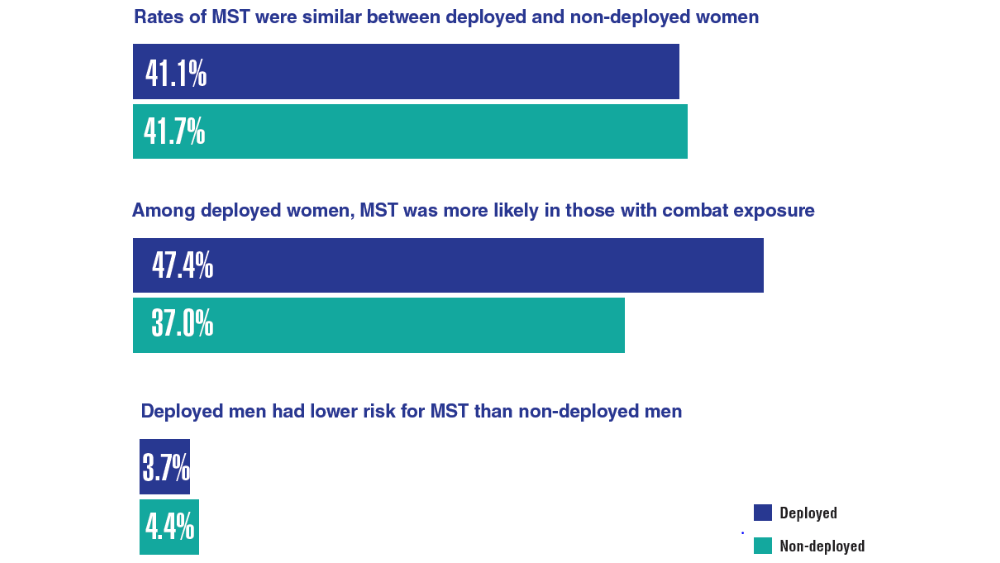 Rates of MST were similar between deployed and non-deployed women

41.1%

41.7%

Among deployed women, MST was more likely in those with combat exposure

47.4%

37.0%

Deployed men had lower risk for MST than non-deployed men

3.7%

4.4%

Deployed

Non-deployed